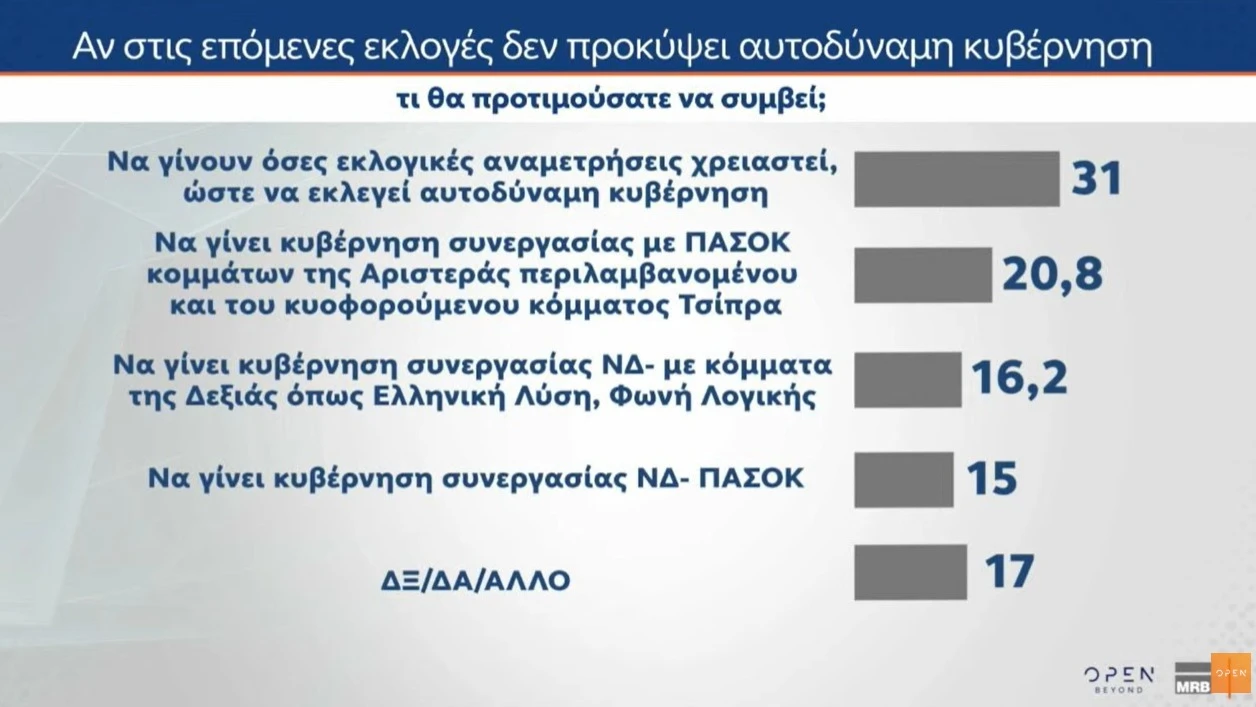 Αν στις επόμενες εκλογές δεν προκύψει αυτοδύναμη κυβέρνηση

τι θα προτιμούσατε να συμβεί;

Να γίνουν όσες εκλογικές αναμετρήσεις χρειαστεί, ώστε να εκλεγεί αυτοδύναμη κυβέρνηση

31

Να γίνει κυβέρνηση συνεργασίας με ΠΑΣΟΚ κομμάτων της Αριστεράς περιλαμβανομένου και του κυοφορούμενου κόμματος Τσίπρα

20,8

Να γίνει κυβέρνηση συνεργασίας ΝΔ- με κόμματα της Δεξιάς όπως Ελληνική Λύση, Φωνή Λογικής

16,2

Να γίνει κυβέρνηση συνεργασίας ΝΔ- ΠΑΣΟΚ

15

ΔΞ/ΔΑ/ΑΛΛΟ

17

OPEN BEYOND

MRB

OPEN